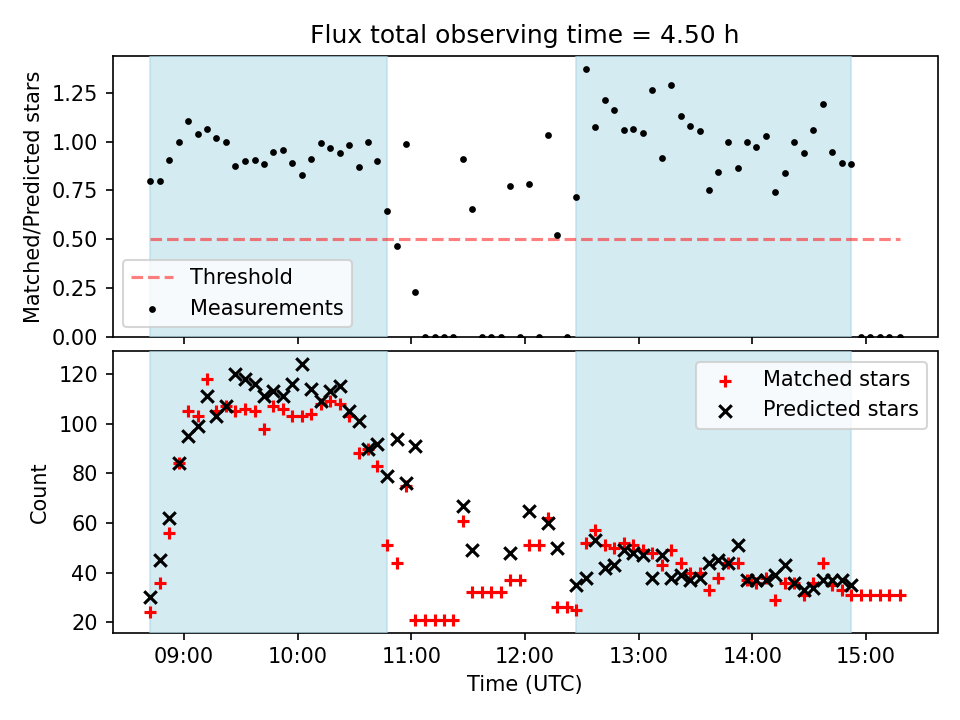 Flux total observing time = 4.50 h

Matched/Predicted stars

1.25
1.00
0.75
0.50
0.25
0.00

Threshold
Measurements

Count

120
100
80
60
40
20

Matched stars
Predicted stars

09:00
10:00
11:00
12:00
13:00
14:00
15:00

Time (UTC)